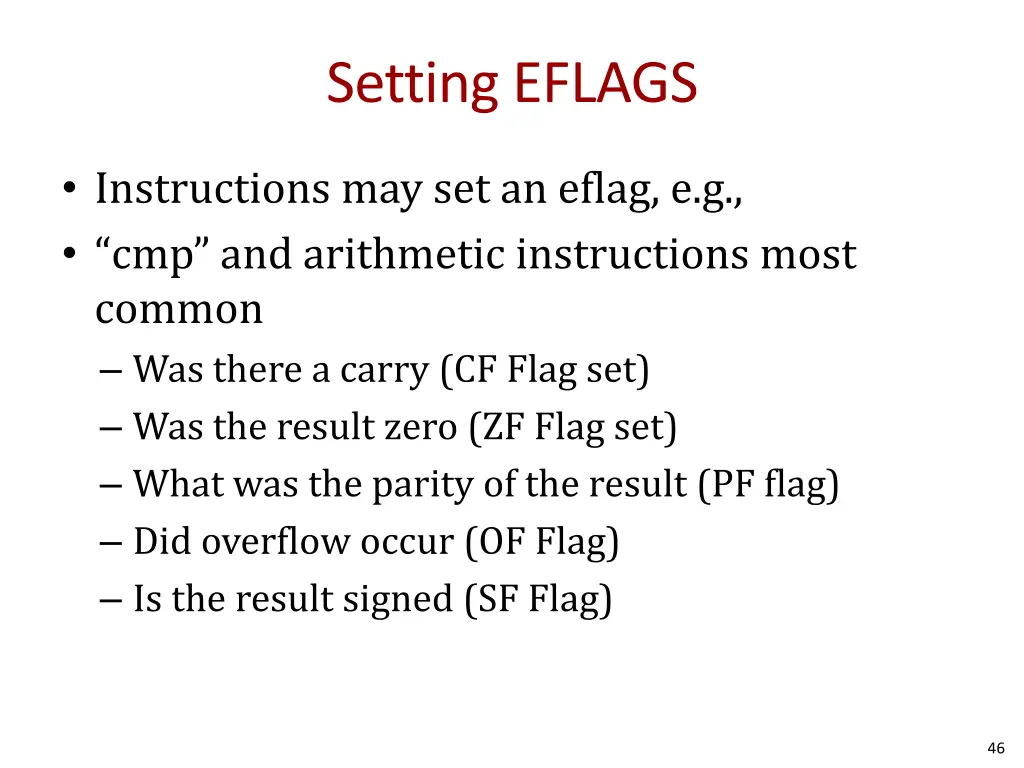 Setting EFLAGS

• Instructions may set an eflag, e.g.,
• “cmp” and arithmetic instructions most common
– Was there a carry (CF Flag set)
– Was the result zero (ZF Flag set)
– What was the parity of the result (PF flag)
– Did overflow occur (OF Flag)
– Is the result signed (SF Flag)

46